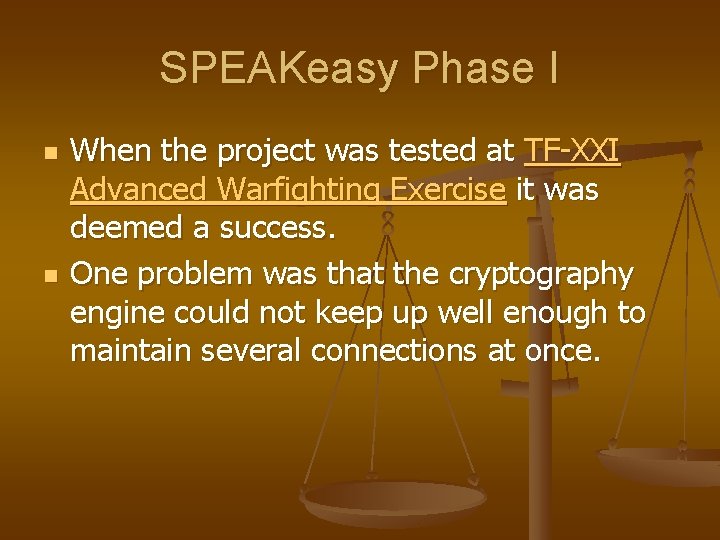 SPEAKeasy Phase I

When the project was tested at TF-XXI Advanced Warfighting Exercise it was deemed a success.

One problem was that the cryptography engine could not keep up well enough to maintain several connections at once.